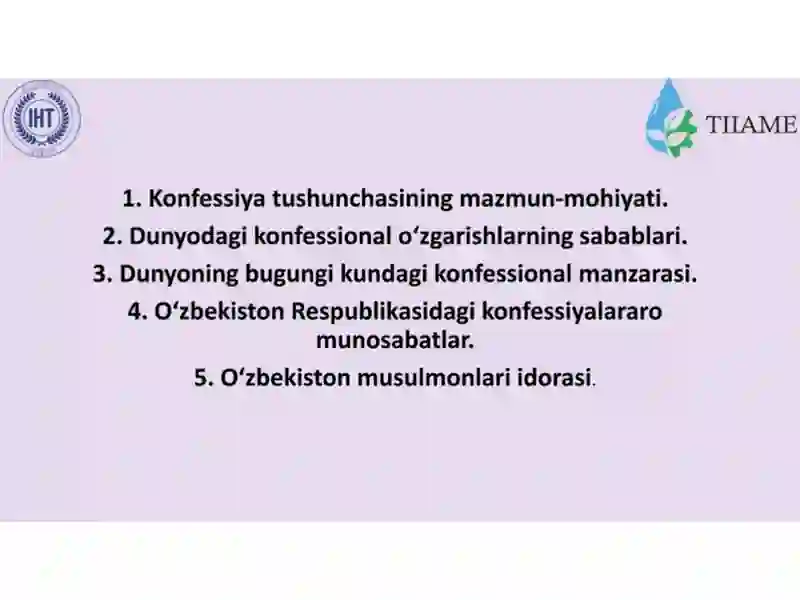 IHT

TIIAME

1. Konfessiya tushunchasining mazmun-mohiyati.

2. Dunyodagi konfessional o‘zgarishlarning sabablari.

3. Dunyoning bugungi kundagi konfessional manzarasi.

4. O‘zbekiston Respublikasidagi konfessiyalararo munosabatlar.

5. O‘zbekiston musulmonlari idorasi.